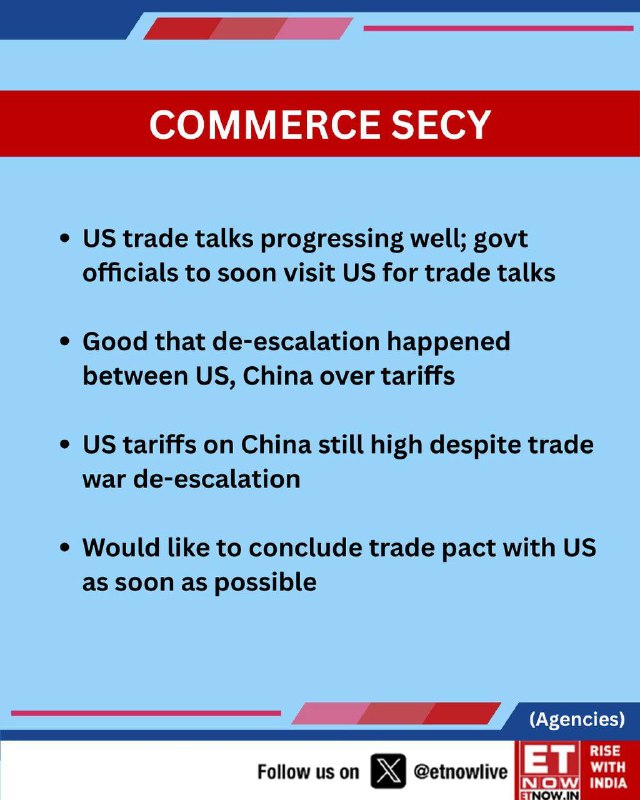 COMMERCE SECY

• US trade talks progressing well; govt officials to soon visit US for trade talks

• Good that de-escalation happened between US, China over tariffs

• US tariffs on China still high despite trade war de-escalation

• Would like to conclude trade pact with US as soon as possible

(Agencies)

Follow us on @etnowlive

ET NOW ETNOW.IN

RISE WITH INDIA